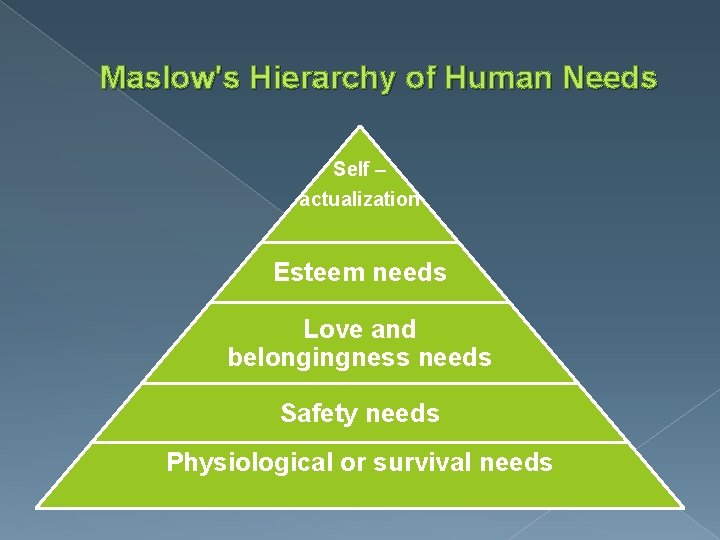 Maslow's Hierarchy of Human Needs

Self – actualization

Esteem needs

Love and belongingness needs

Safety needs

Physiological or survival needs